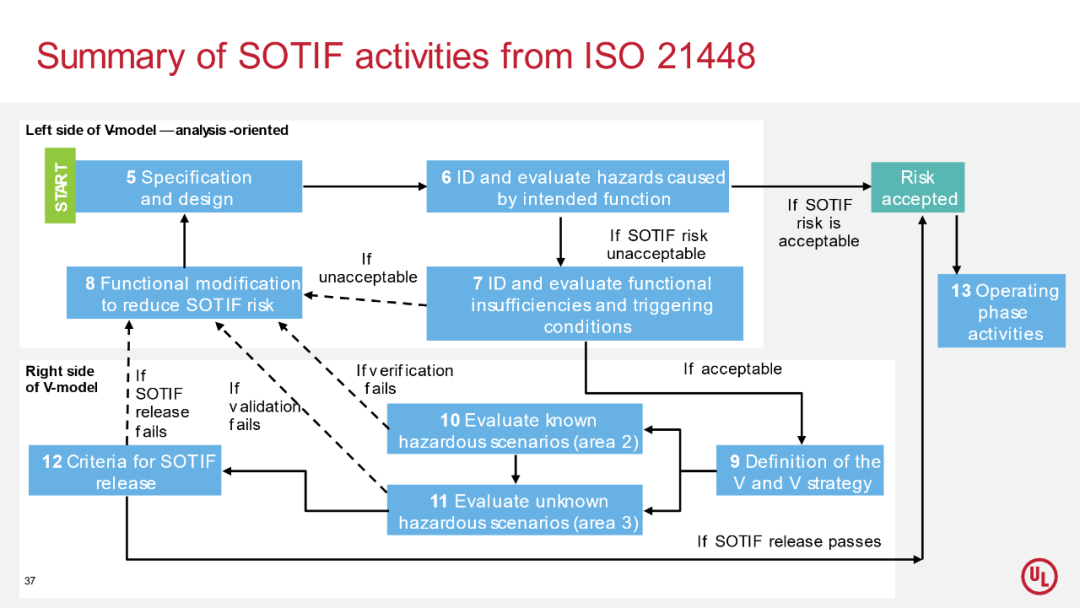 Summary of SOTIF activities from ISO 21448

Left side of V-model — analysis-oriented

START

5 Specification and design

6 ID and evaluate hazards caused by intended function

Risk accepted

If SOTIF risk is acceptable

If SOTIF risk unacceptable

If unacceptable

8 Functional modification to reduce SOTIF risk

7 ID and evaluate functional insufficiencies and triggering conditions

13 Operating phase activities

Right side of V-model

If SOTIF release fails

If validation fails

If verification fails

If acceptable

10 Evaluate known hazardous scenarios (area 2)

12 Criteria for SOTIF release

9 Definition of the V and V strategy

11 Evaluate unknown hazardous scenarios (area 3)

If SOTIF release passes

37

UL